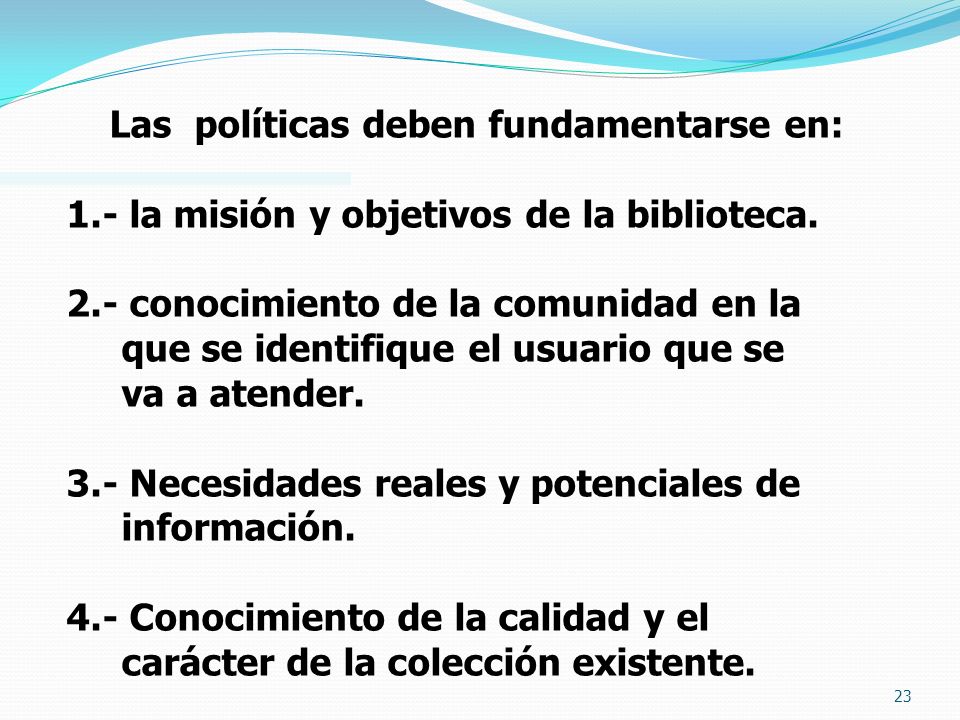 Las  políticas deben fundamentarse en:

1.- la misión y objetivos de la biblioteca.

2.- conocimiento de la comunidad en la que se identifique el usuario que se va a atender.

3.- Necesidades reales y potenciales de información.

4.- Conocimiento de la calidad y el carácter de la colección existente.

23